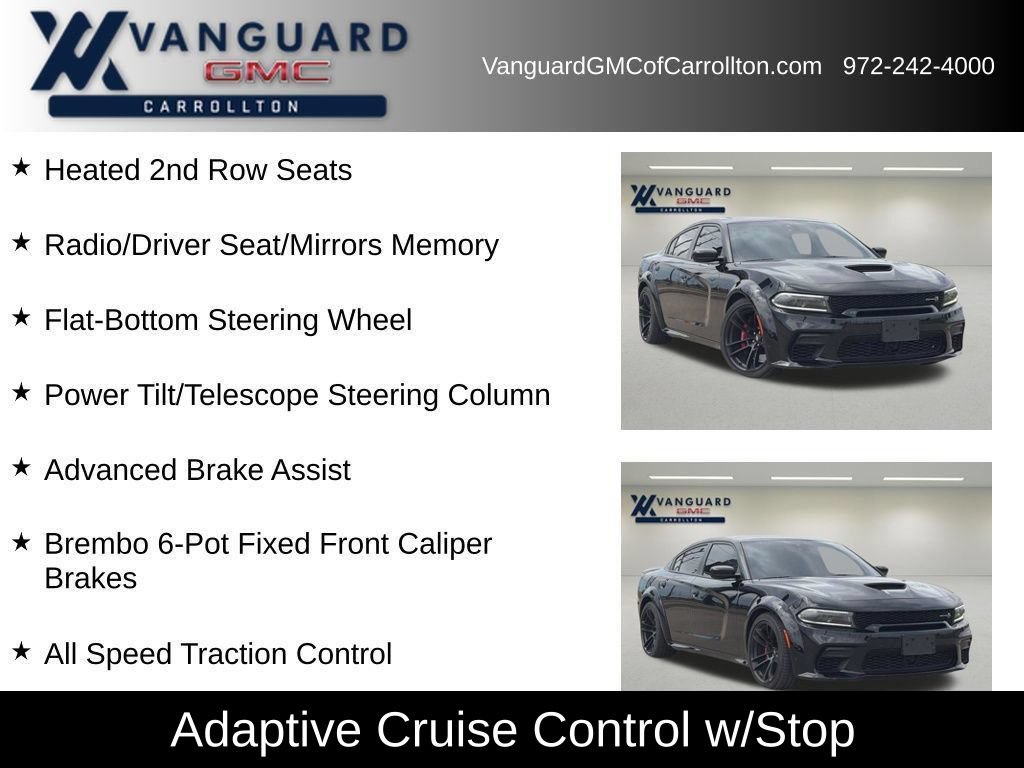 VANGUARD
GMC
CARROLLTON

VanguardGMCofCarrollton.com 972-242-4000

★ Heated 2nd Row Seats

★ Radio/Driver Seat/Mirrors Memory

★ Flat-Bottom Steering Wheel

★ Power Tilt/Telescope Steering Column

★ Advanced Brake Assist

★ Brembo 6-Pot Fixed Front Caliper Brakes

★ All Speed Traction Control

VANGUARD
GMC
CARROLLTON

VANGUARD
GMC
CARROLLTON

Adaptive Cruise Control w/Stop